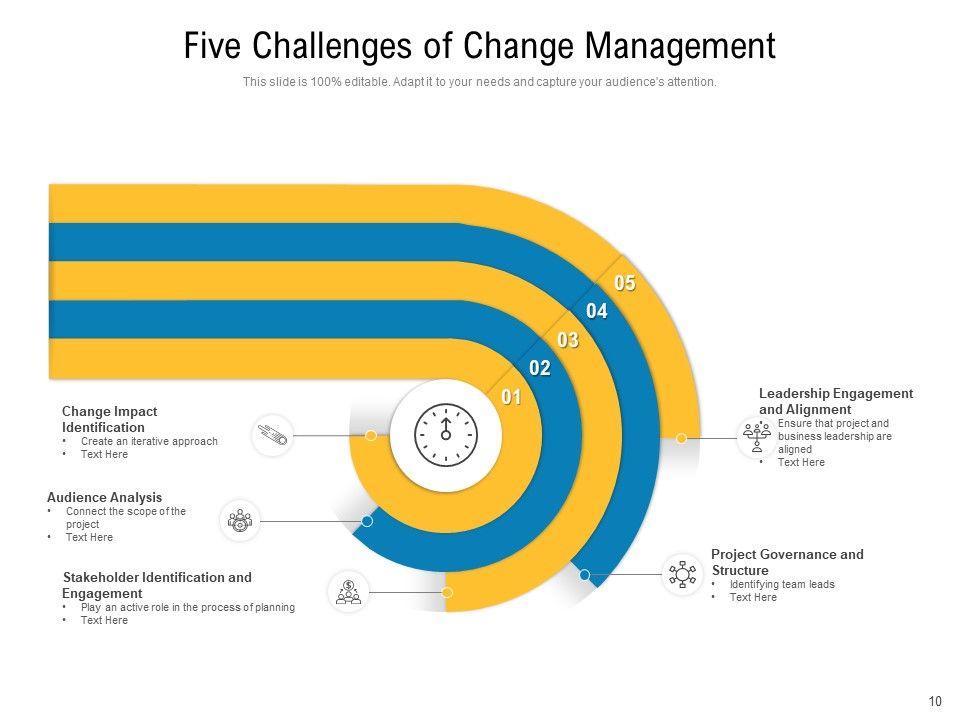 Five Challenges of Change Management

This slide is 100% editable. Adapt it to your needs and capture your audience's attention.

05

04

03

02

01

Change Impact Identification
• Create an iterative approach
• Text Here

Audience Analysis
• Connect the scope of the project
• Text Here

Stakeholder Identification and Engagement
• Play an active role in the process of planning
• Text Here

Leadership Engagement and Alignment
• Ensure that project and business leadership are aligned
• Text Here

Project Governance and Structure
• Identifying team leads
• Text Here

10